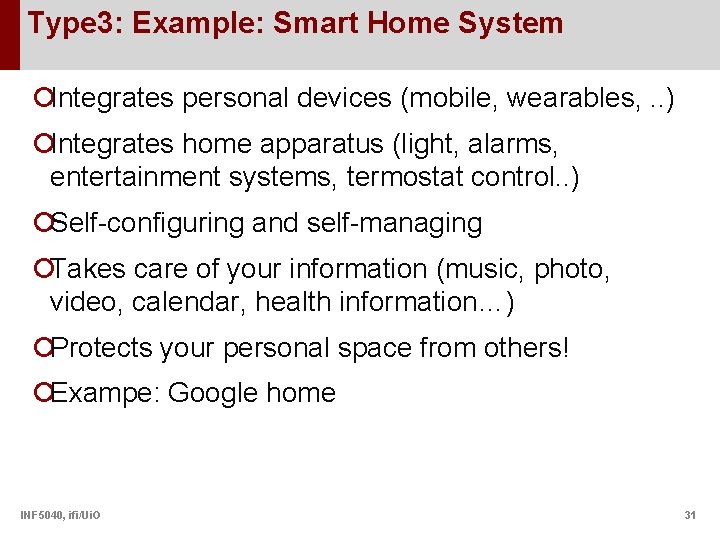 Type3: Example: Smart Home System

Integrates personal devices (mobile, wearables, ..)

Integrates home apparatus (light, alarms, entertainment systems, termostat control..)

Self-configuring and self-managing

Takes care of your information (music, photo, video, calendar, health information…)

Protects your personal space from others!

Exampe: Google home

INF5040, ifi/UiO

31